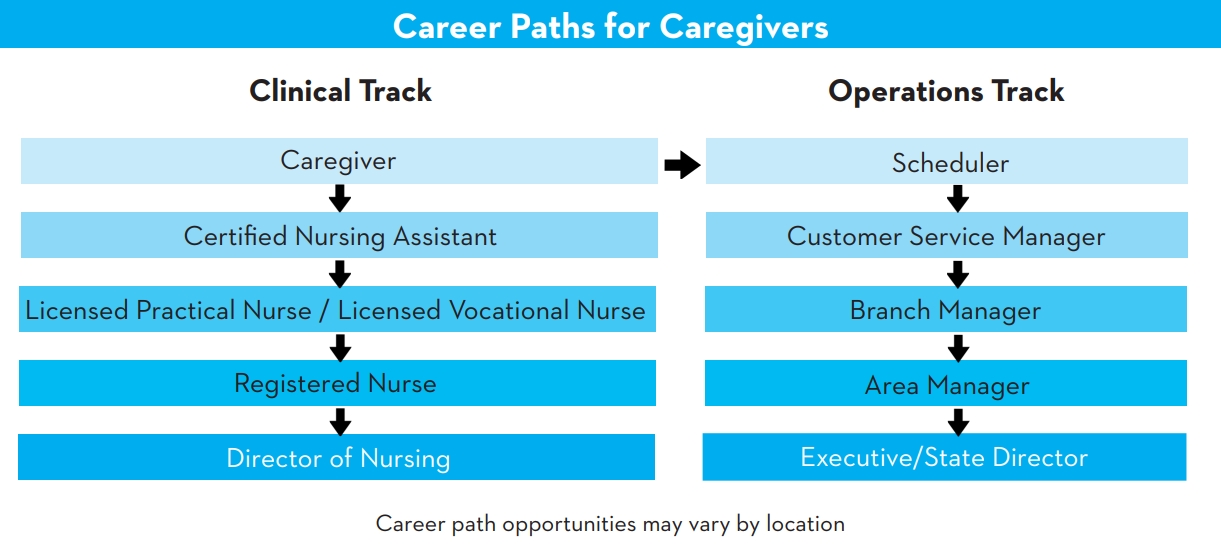 Career Paths for Caregivers

Clinical Track

Caregiver

Certified Nursing Assistant

Licensed Practical Nurse / Licensed Vocational Nurse

Registered Nurse

Director of Nursing

Operations Track

Scheduler

Customer Service Manager

Branch Manager

Area Manager

Executive/State Director

Career path opportunities may vary by location